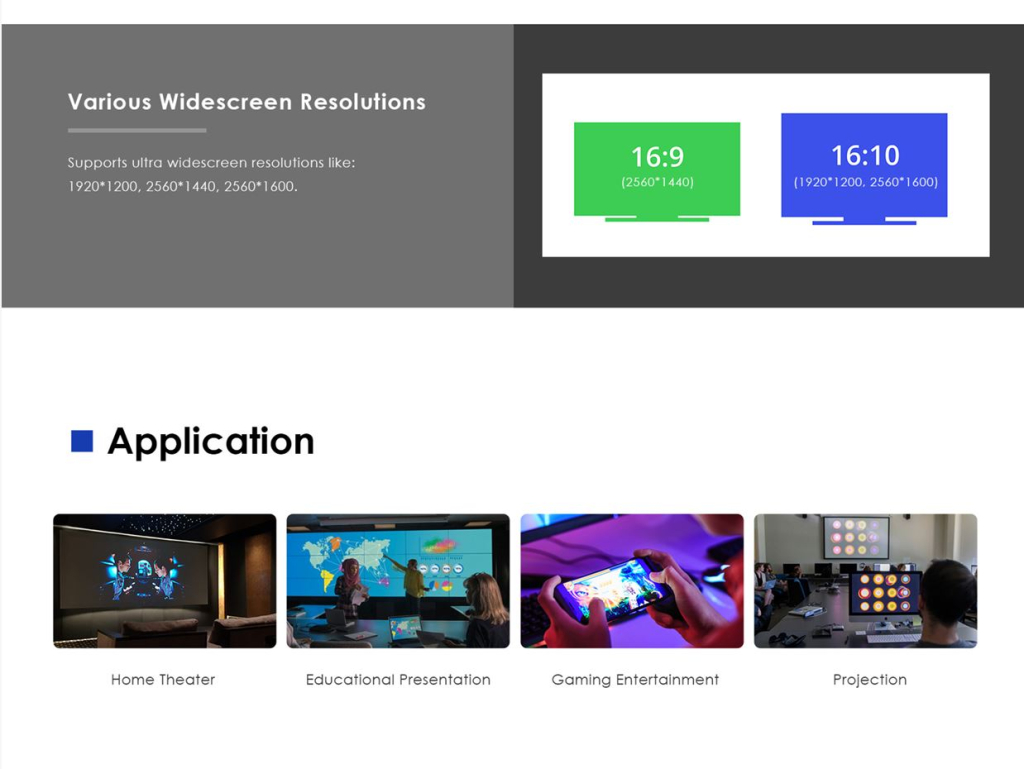 Various Widescreen Resolutions

Supports ultra widescreen resolutions like: 1920*1200, 2560*1440, 2560*1600.

16:9
(2560*1440)

16:10
(1920*1200, 2560*1600)

Application

Home Theater

Educational Presentation

Gaming Entertainment

Projection